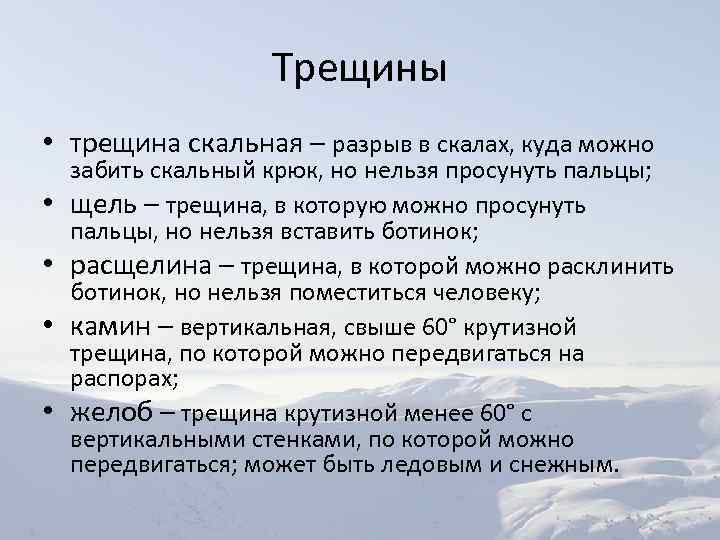 Трещины

• трещина скальная – разрыв в скалах, куда можно забить скальный крюк, но нельзя просунуть пальцы;
• щель – трещина, в которую можно просунуть пальцы, но нельзя вставить ботинок;
• расщелина – трещина, в которой можно расклинить ботинок, но нельзя поместиться человеку;
• камин – вертикальная, свыше 60° крутизной трещина, по которой можно передвигаться на распорах;
• желоб – трещина крутизной менее 60° с вертикальными стенками, по которой можно передвигаться; может быть ледовым и снежным.